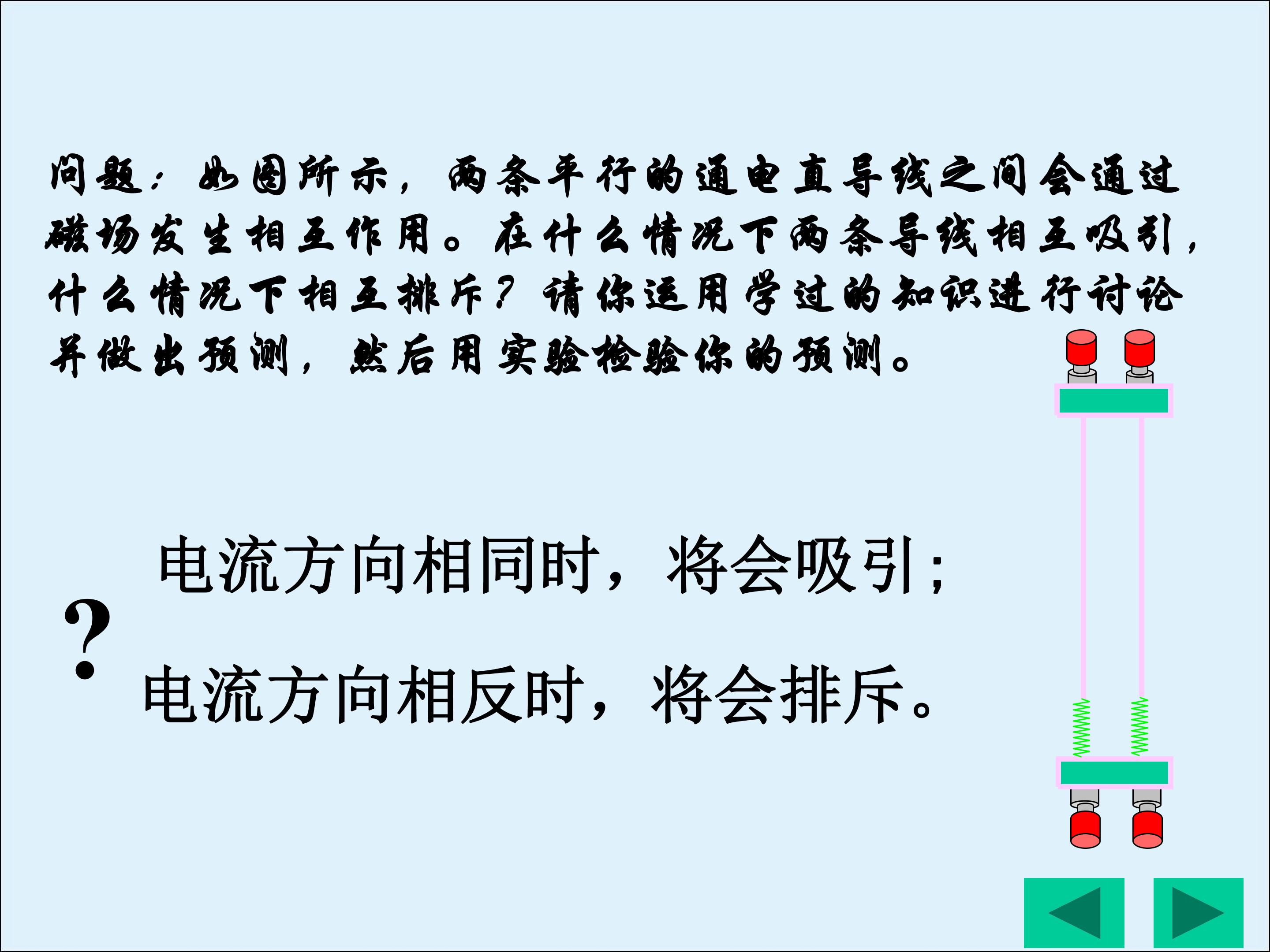 问题：如图所示，两条平行的通电直导线之间会通过磁场发生相互作用。在什么情况下两条导线相互吸引，什么情况下相互排斥？请你运用学过的知识进行讨论并做出预测，然后用实验检验你的预测。

？

电流方向相同时，将会吸引；

电流方向相反时，将会排斥。